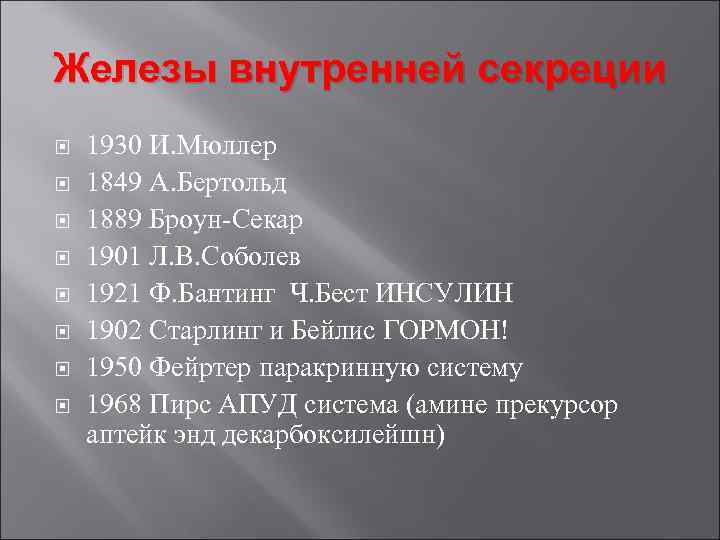 Железы внутренней секреции

1930 И.Мюллер
1849 А.Бертольд
1889 Броун-Секар
1901 Л.В.Соболев
1921 Ф.Бантинг Ч.Бест ИНСУЛИН
1902 Старлинг и Бейлис ГОРМОН!
1950 Фейртер паракринную систему
1968 Пирс АПУД система (амине прекурсор аптейк энд декарбоксилейшн)